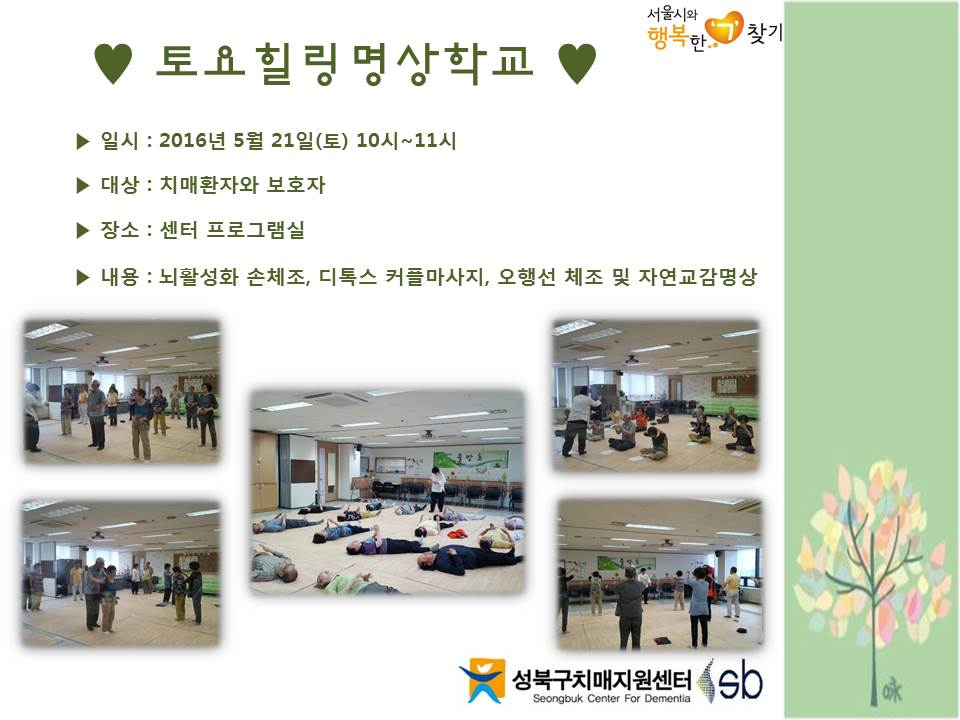 서울시와 행복한 찾기

♥ 토요힐링명상학교 ♥

▶ 일시 : 2016년 5월 21일(토) 10시~11시

▶ 대상 : 치매환자와 보호자

▶ 장소 : 센터 프로그램실

▶ 내용 : 뇌활성화 손체조, 디톡스 커플마사지, 오행선 체조 및 자연교감명상

성북구치매지원센터 Seongbuk Center For Dementia sb